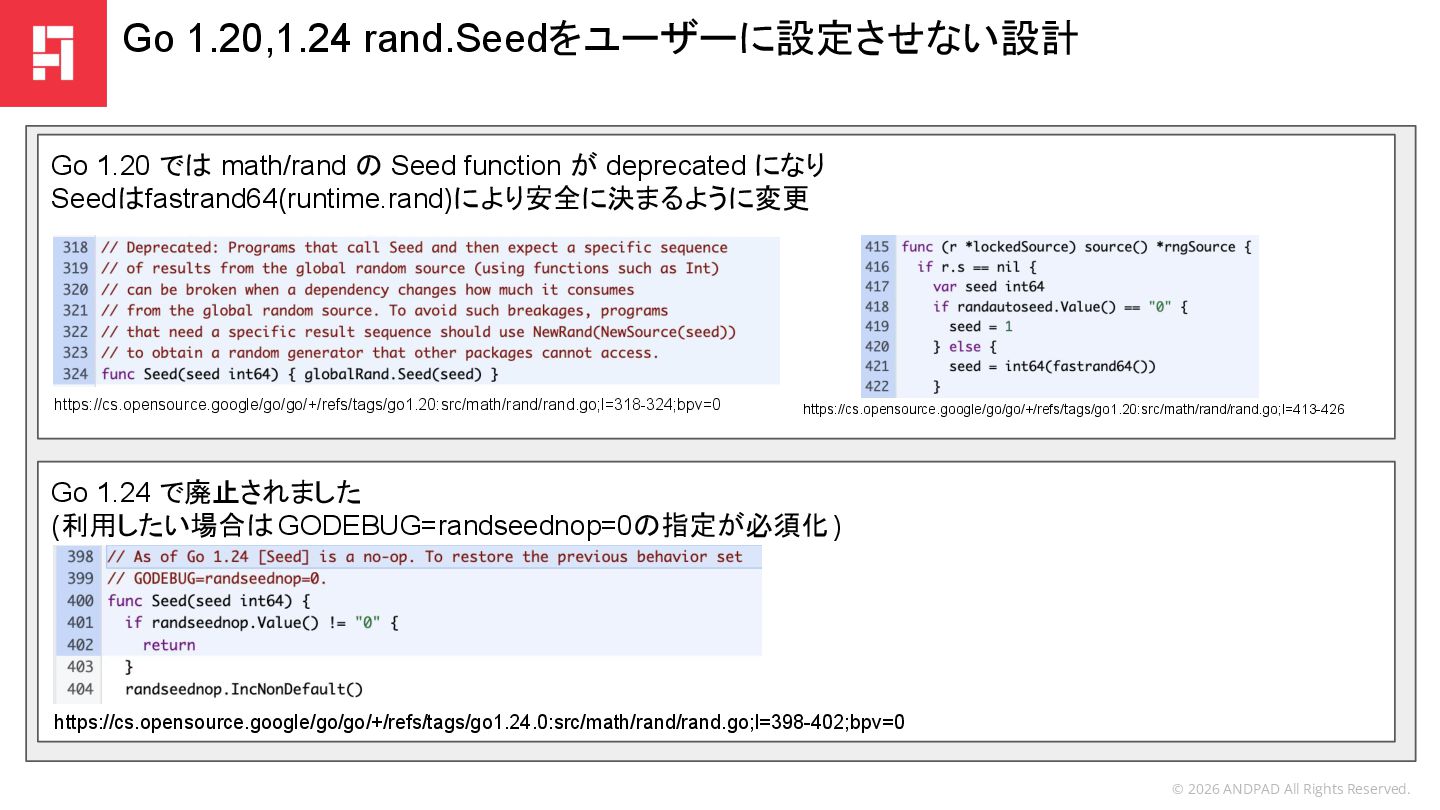 Go 1.20,1.24 rand.Seedをユーザーに設定させない設計

Go 1.20 では math/rand の Seed function が deprecated になり
Seedはfastrand64(runtime.rand)により安全に決まるように変更

318 // Deprecated: Programs that call Seed and then expect a specific sequence
319 // of results from the global random source (using functions such as Int)
320 // can be broken when a dependency changes how much it consumes
321 // from the global random source. To avoid such breakages, programs
322 // that need a specific result sequence should use NewRand(NewSource(seed))
323 // to obtain a random generator that other packages cannot access.
324 func Seed(seed int64) { globalRand.Seed(seed) }

https://cs.opensource.google/go/go/+/refs/tags/go1.20:src/math/rand/rand.go;l=318-324;bpv=0

415 func (r *lockedSource) source() *rngSource {
416 if r.s == nil {
417 var seed int64
418 if randautoseed.Value() == "0" {
419 seed = 1
420 } else {
421 seed = int64(fastrand64())
422 }

https://cs.opensource.google/go/go/+/refs/tags/go1.20:src/math/rand/rand.go;l=413-426

Go 1.24 で廃止されました
(利用したい場合はGODEBUG=randseednop=0の指定が必須化)

398 // As of Go 1.24 [Seed] is a no-op. To restore the previous behavior set
399 // GODEBUG=randseednop=0.
400 func Seed(seed int64) {
401 if randseednop.Value() != "0" {
402 return
403 }
404 randseednop.IncNonDefault()

https://cs.opensource.google/go/go/+/refs/tags/go1.24.0:src/math/rand/rand.go;l=398-402;bpv=0

© 2026 ANDPAD All Rights Reserved.